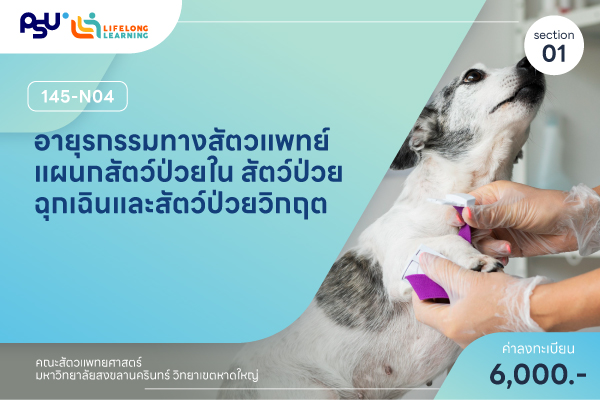 PSU LIFELONG LEARNING

section 01

145-N04

อายุรกรรมทางสัตวแพทย์ แผนกสัตว์ป่วยใน สัตว์ป่วยฉุกเฉินและสัตว์ป่วยวิกฤต

คณะสัตวแพทยศาสตร์
มหาวิทยาลัยสงขลานครินทร์ วิทยาเขตหาดใหญ่

ค่าลงทะเบียน
6,000.-